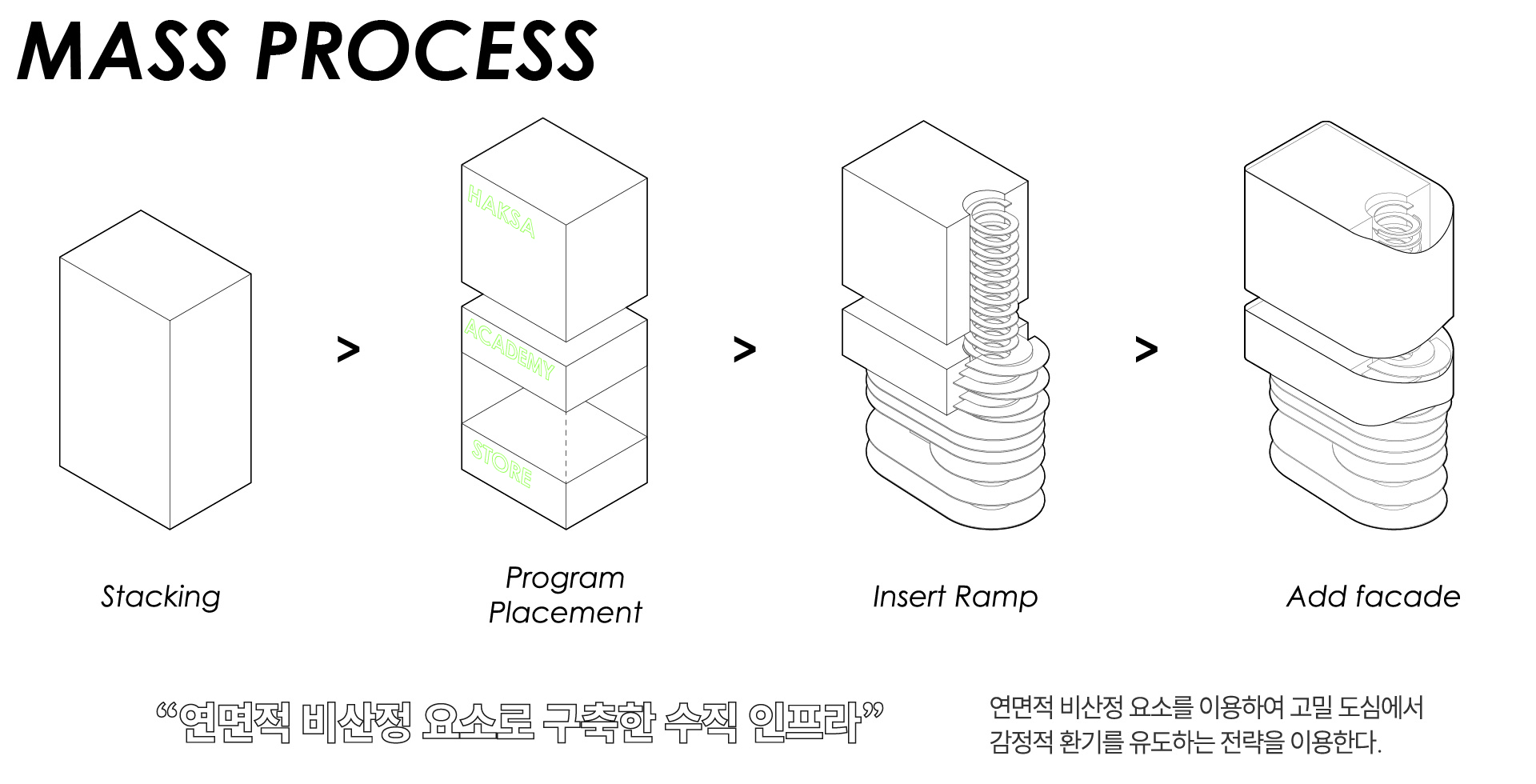 MASS PROCESS

HAKSA
ACADEMY
STORE

>
>
>

Stacking

Program Placement

Insert Ramp

Add facade

“연면적 비산정 요소로 구축한 수직 인프라”

연면적 비산정 요소를 이용하여 고밀 도심에서 감정적 환기를 유도하는 전략을 이용한다.